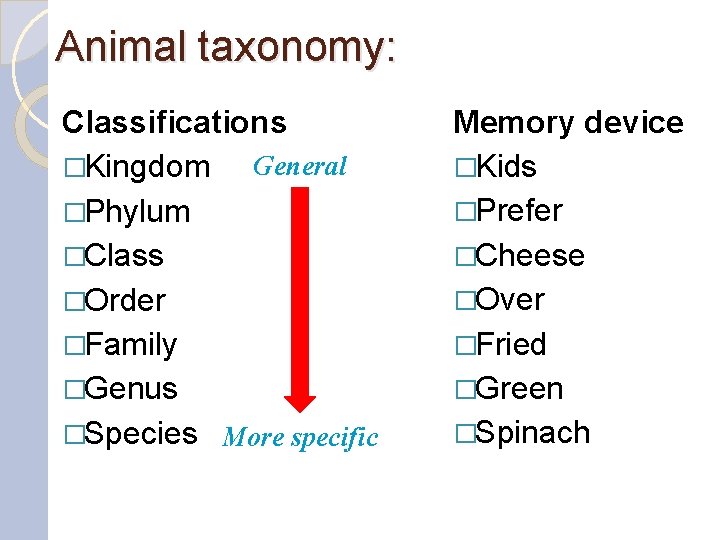 Animal taxonomy:

Classifications
□Kingdom
□Phylum
□Class
□Order
□Family
□Genus
□Species

General

More specific

Memory device
□Kids
□Prefer
□Cheese
□Over
□Fried
□Green
□Spinach